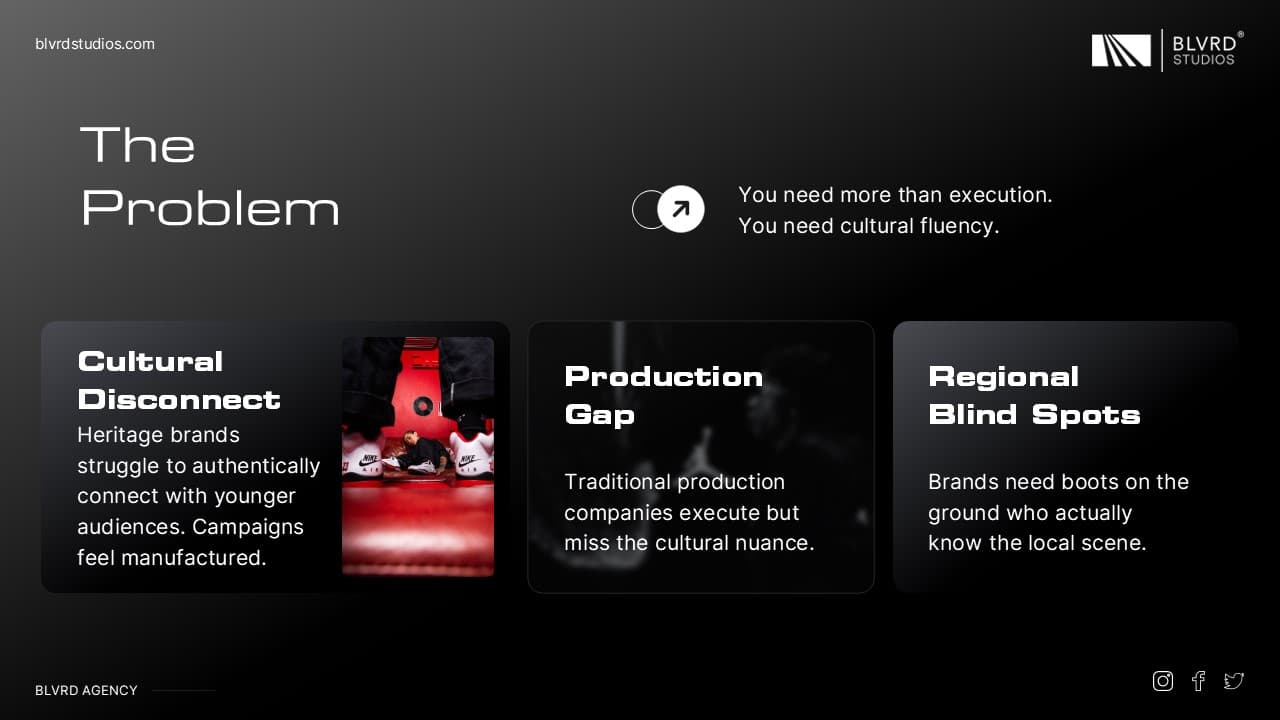 blvrdstudios.com

BLVRD®
STUDIOS

The
Problem

You need more than execution.
You need cultural fluency.

Cultural
Disconnect

Heritage brands struggle to authentically connect with younger audiences. Campaigns feel manufactured.

Production
Gap

Traditional production companies execute but miss the cultural nuance.

Regional
Blind Spots

Brands need boots on the ground who actually know the local scene.

BLVRD AGENCY